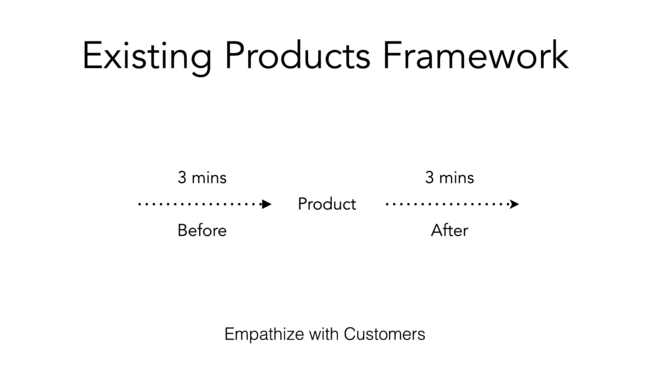 Existing Products Framework

3 mins

Before

Product

3 mins

After

Empathize with Customers